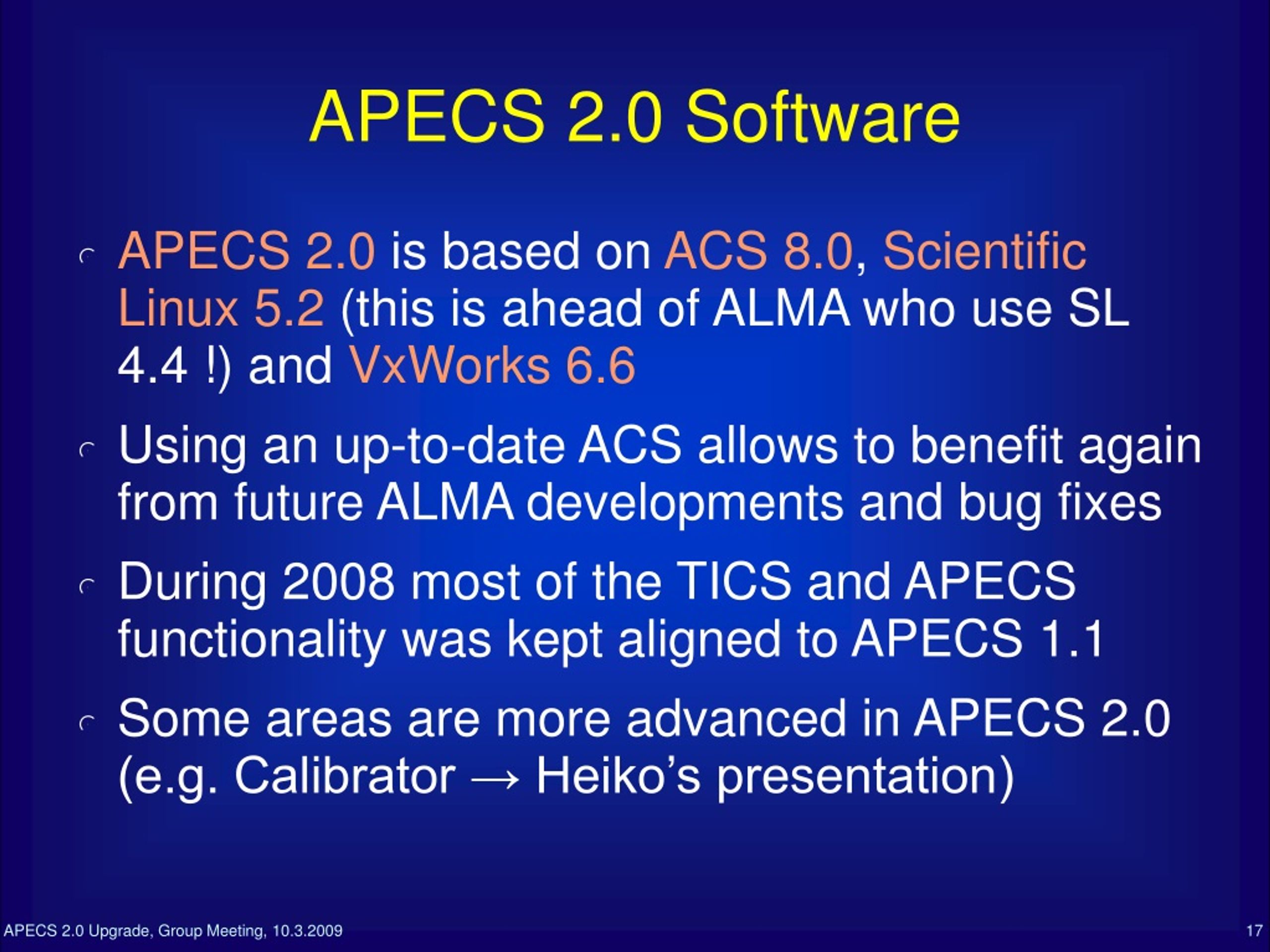 APECS 2.0 Software

APECS 2.0 is based on ACS 8.0, Scientific Linux 5.2 (this is ahead of ALMA who use SL 4.4 !) and VxWorks 6.6

Using an up-to-date ACS allows to benefit again from future ALMA developments and bug fixes

During 2008 most of the TICS and APECS functionality was kept aligned to APECS 1.1

Some areas are more advanced in APECS 2.0 (e.g. Calibrator → Heiko's presentation)

APECS 2.0 Upgrade, Group Meeting, 10.3.2009

17